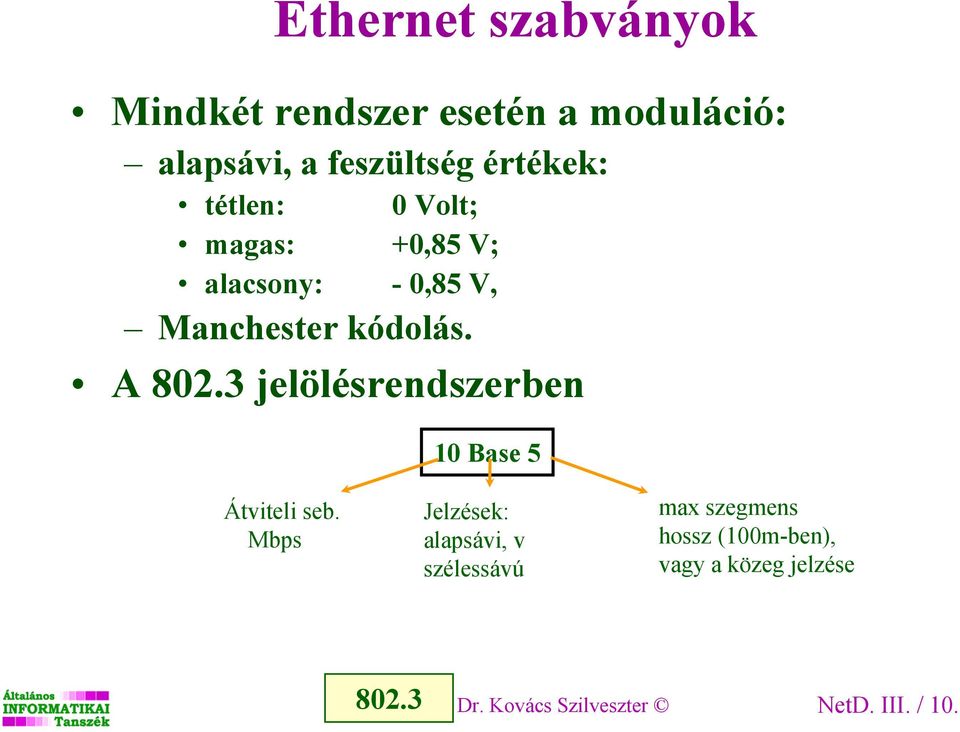 Ethernet szabványok

• Mindkét rendszer esetén a moduláció:
– alapsávi, a feszültség értékek:
• tétlen: 0 Volt;
• magas: +0,85 V;
• alacsony: - 0,85 V,
– Manchester kódolás.
• A 802.3 jelölésrendszerben

10 Base 5

Átviteli seb. Mbps

Jelzések: alapsávi, v szélessávú

max szegmens hossz (100m-ben), vagy a közeg jelzése

Általános INFORMATIKAI Tanszék

802.3

Dr. Kovács Szilveszter ©

NetD. III. / 10.